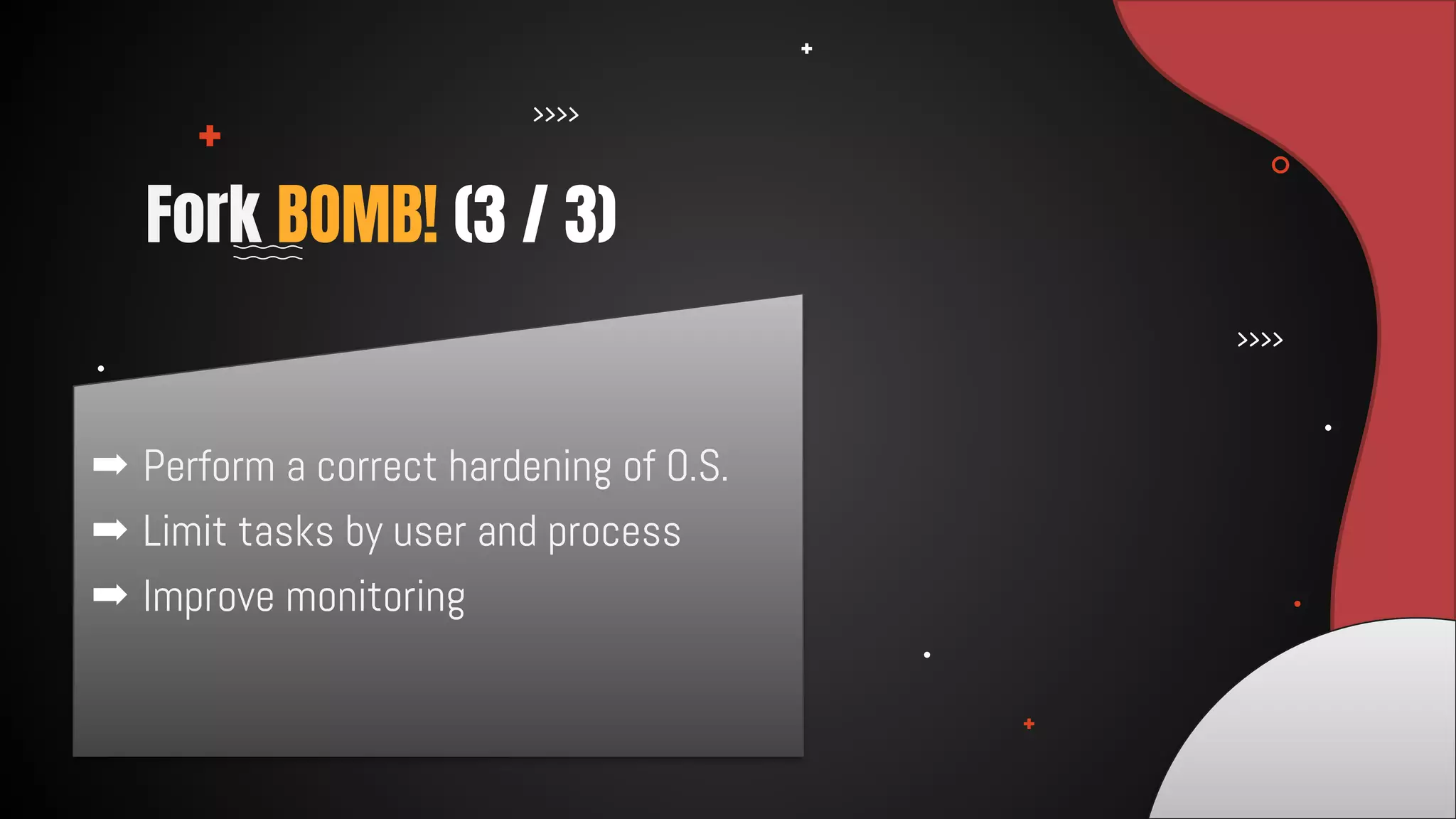 >>>>

Fork BOMB! (3 / 3)

>>>>

➡ Perform a correct hardening of O.S.
➡ Limit tasks by user and process
➡ Improve monitoring